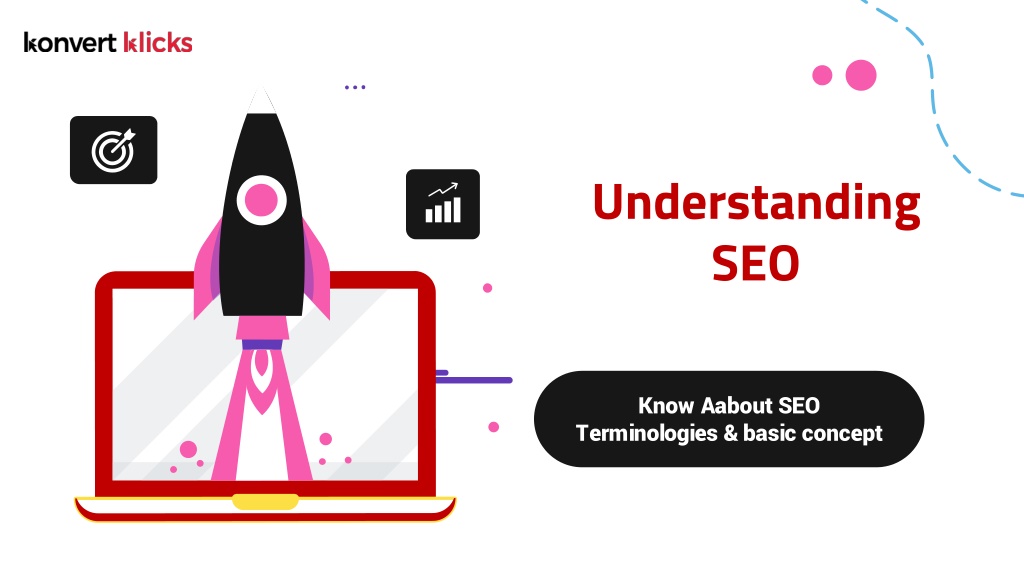 konvert klicks

Understanding SEO

Know Aabout SEO Terminologies & basic concept